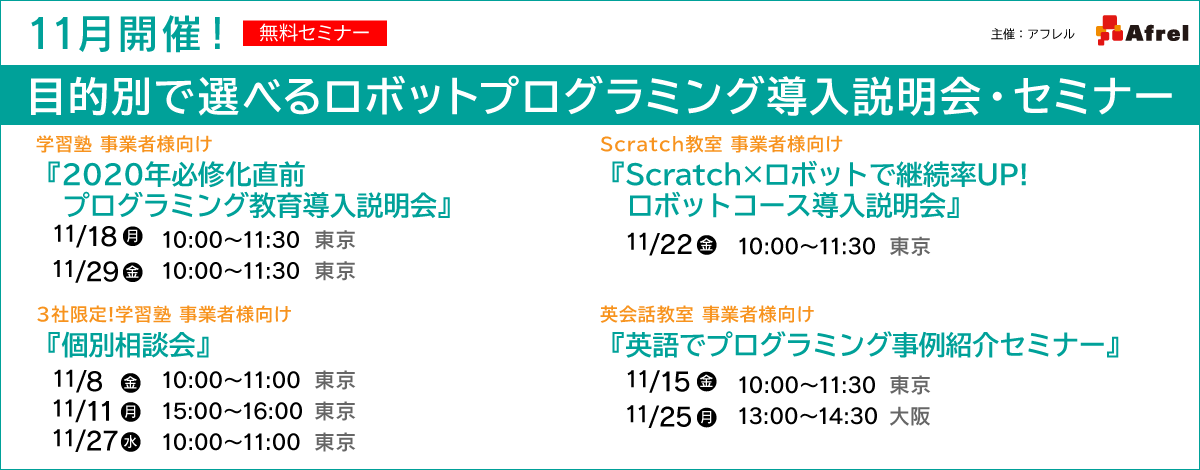 11月開催！ 無料セミナー

主催：アフレル Afrel

目的別で選べるロボットプログラミング導入説明会・セミナー

学習塾 事業者様向け
『2020年必修化直前 プログラミング教育導入説明会』
11/18 月 10:00～11:30 東京
11/29 金 10:00～11:30 東京

3社限定!学習塾 事業者様向け
『個別相談会』
11/8 金 10:00～11:00 東京
11/11 月 15:00～16:00 東京
11/27 水 10:00～11:00 東京

Scratch教室 事業者様向け
『Scratch×ロボットで継続率UP! ロボットコース導入説明会』
11/22 金 10:00～11:30 東京

英会話教室 事業者様向け
『英語でプログラミング事例紹介セミナー』
11/15 金 10:00～11:30 東京
11/25 月 13:00～14:30 大阪